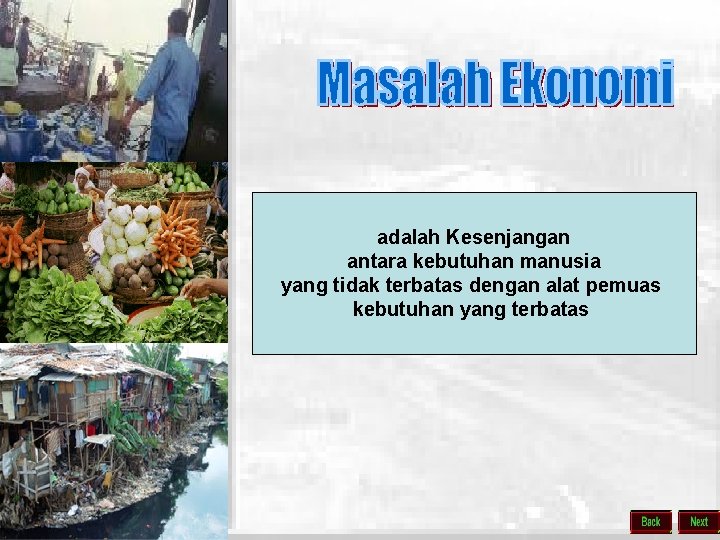 Masalah Ekonomi

adalah Kesenjangan antara kebutuhan manusia yang tidak terbatas dengan alat pemuas kebutuhan yang terbatas

Back

Next